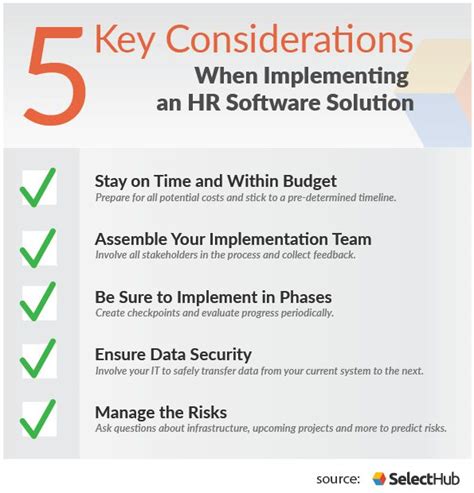 5 Key Considerations
When Implementing an HR Software Solution

Stay on Time and Within Budget
Prepare for all potential costs and stick to a pre-determined timeline.

Assemble Your Implementation Team
Involve all stakeholders in the process and collect feedback.

Be Sure to Implement in Phases
Create checkpoints and evaluate progress periodically.

Ensure Data Security
Involve your IT to safely transfer data from your current system to the next.

Manage the Risks
Ask questions about infrastructure, upcoming projects and more to predict risks.

source: SelectHub